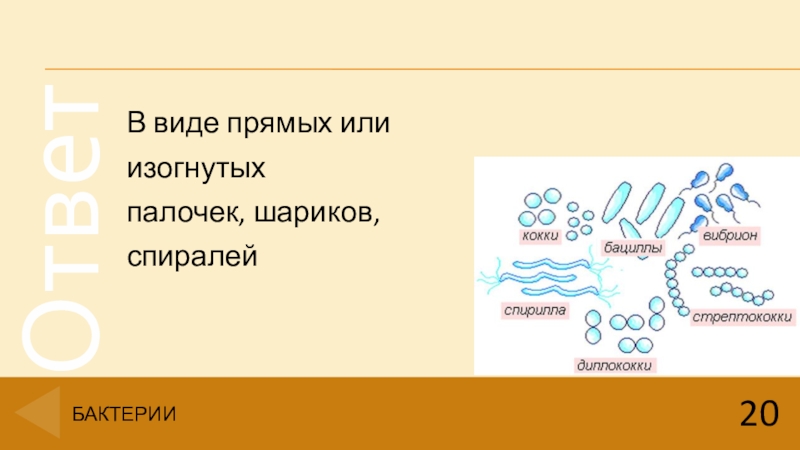 Ответ

В виде прямых или изогнутых палочек, шариков, спиралей

кокки
бациллы
вибрион
спирилла
стрептококки
диплококки

БАКТЕРИИ

20